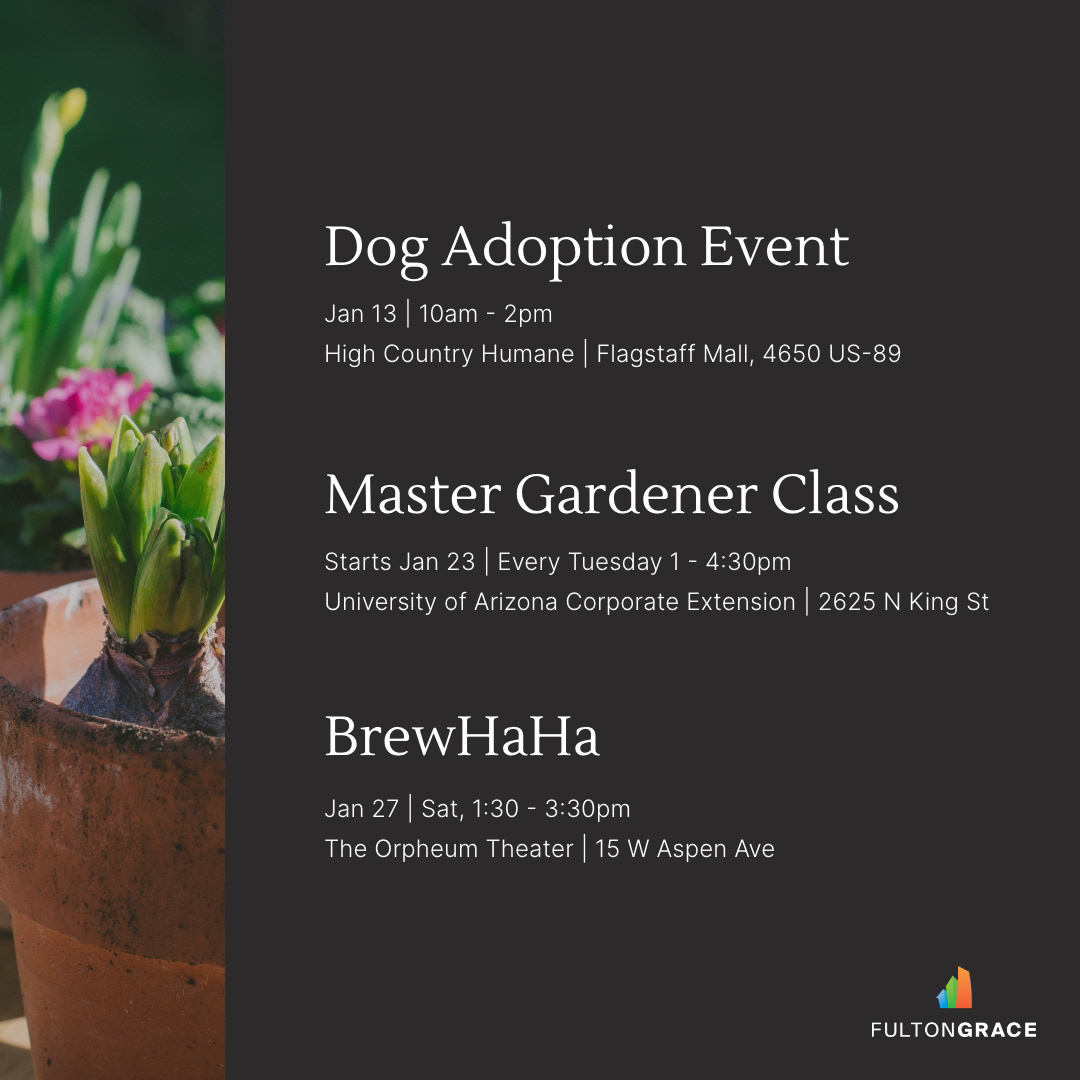 Dog Adoption Event

Jan 13 | 10am - 2pm
High Country Humane | Flagstaff Mall, 4650 US-89

Master Gardener Class

Starts Jan 23 | Every Tuesday 1 - 4:30pm
University of Arizona Corporate Extension | 2625 N King St

BrewHaHa

Jan 27 | Sat, 1:30 - 3:30pm
The Orpheum Theater | 15 W Aspen Ave

FULTONGRACE